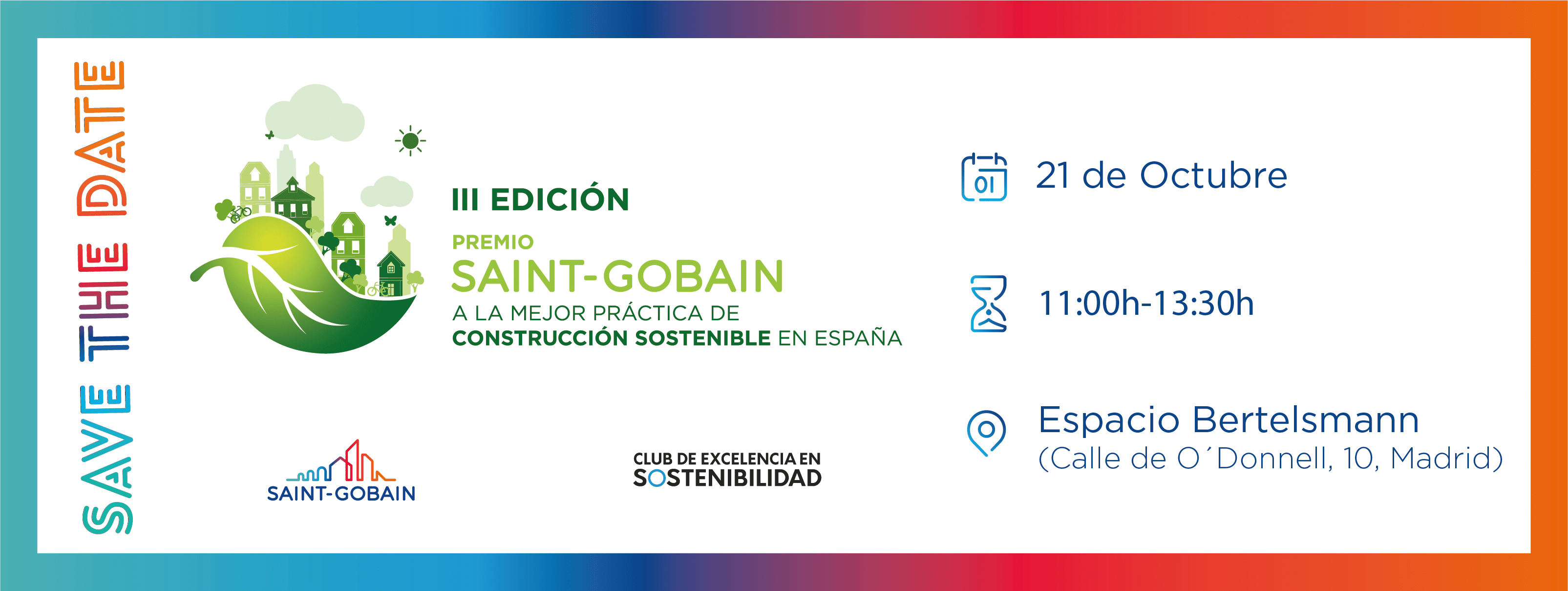 SAVE THE DATE

III EDICIÓN

PREMIO
SAINT-GOBAIN
A LA MEJOR PRÁCTICA DE
CONSTRUCCIÓN SOSTENIBLE EN ESPAÑA

SAINT-GOBAIN

CLUB DE EXCELENCIA EN
SOSTENIBILIDAD

01

21 de Octubre

11:00h-13:30h

Espacio Bertelsmann
(Calle de O´Donnell, 10, Madrid)